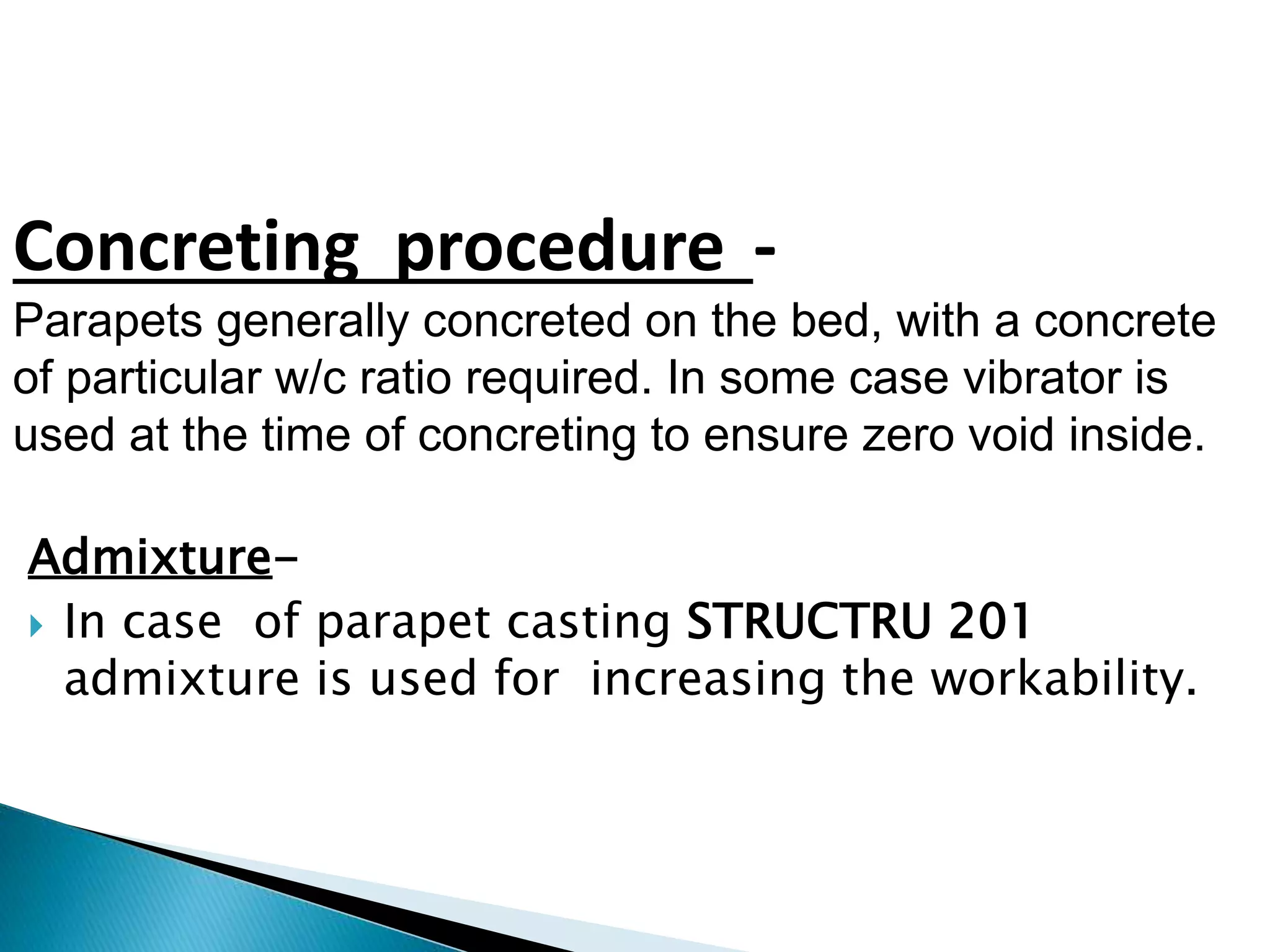 Concreting procedure -

Parapets generally concreted on the bed, with a concrete of particular w/c ratio required. In some case vibrator is used at the time of concreting to ensure zero void inside.

Admixture–

In case of parapet casting STRUCTRU 201 admixture is used for increasing the workability.